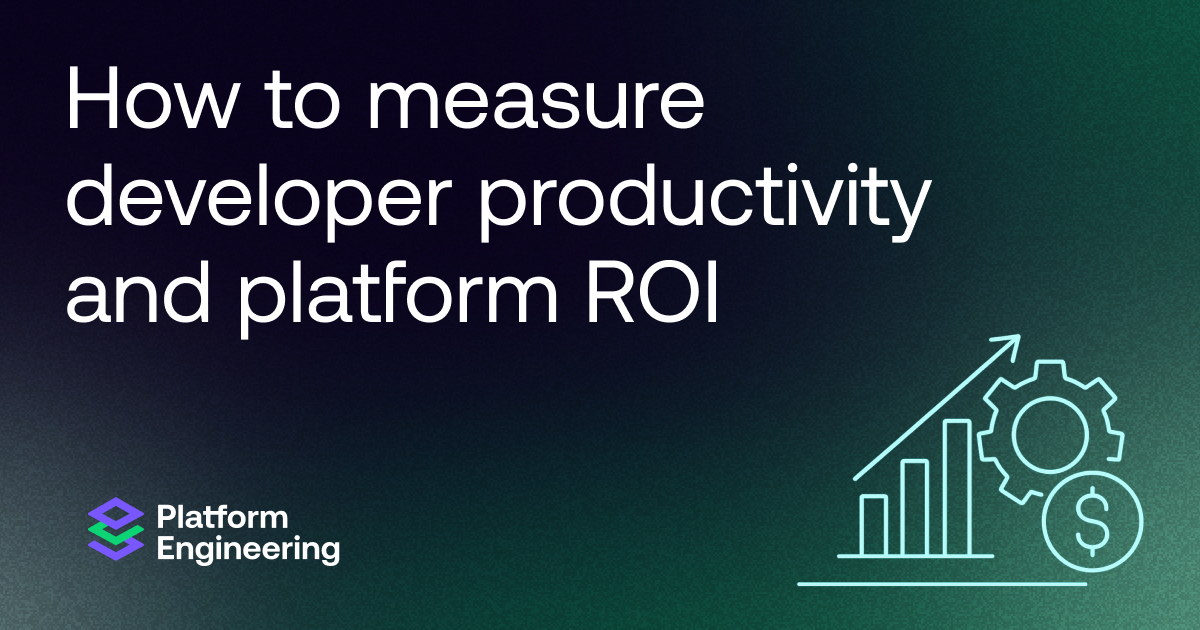 How to measure developer productivity and platform ROI

Platform Engineering

$